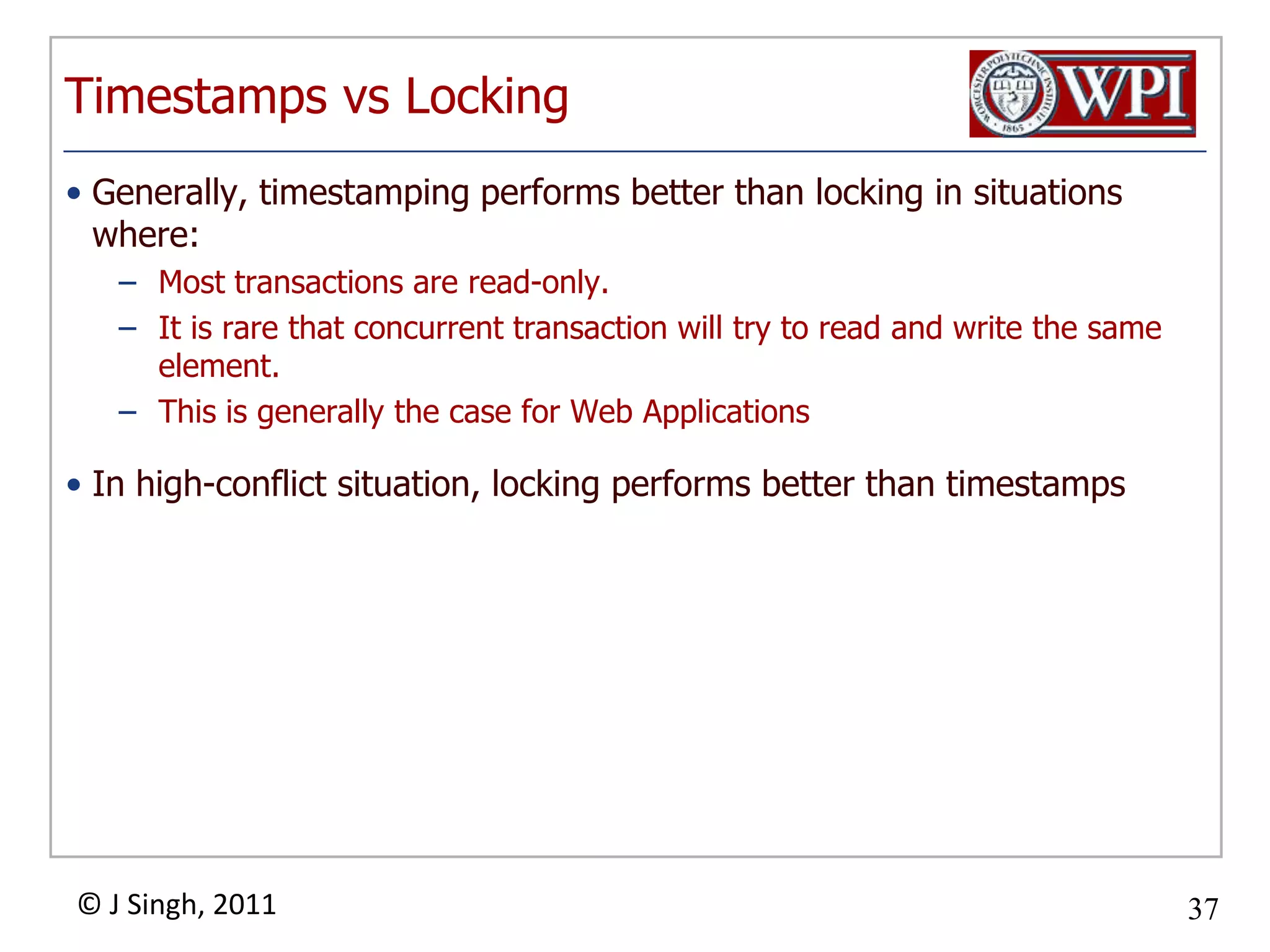 Timestamps vs Locking

WORCESTER POLYTECHNIC INSTITUTE 1865 WPI

• Generally, timestamping performs better than locking in situations where:

– Most transactions are read-only.

– It is rare that concurrent transaction will try to read and write the same element.

– This is generally the case for Web Applications

• In high-conflict situation, locking performs better than timestamps

© J Singh, 2011

37